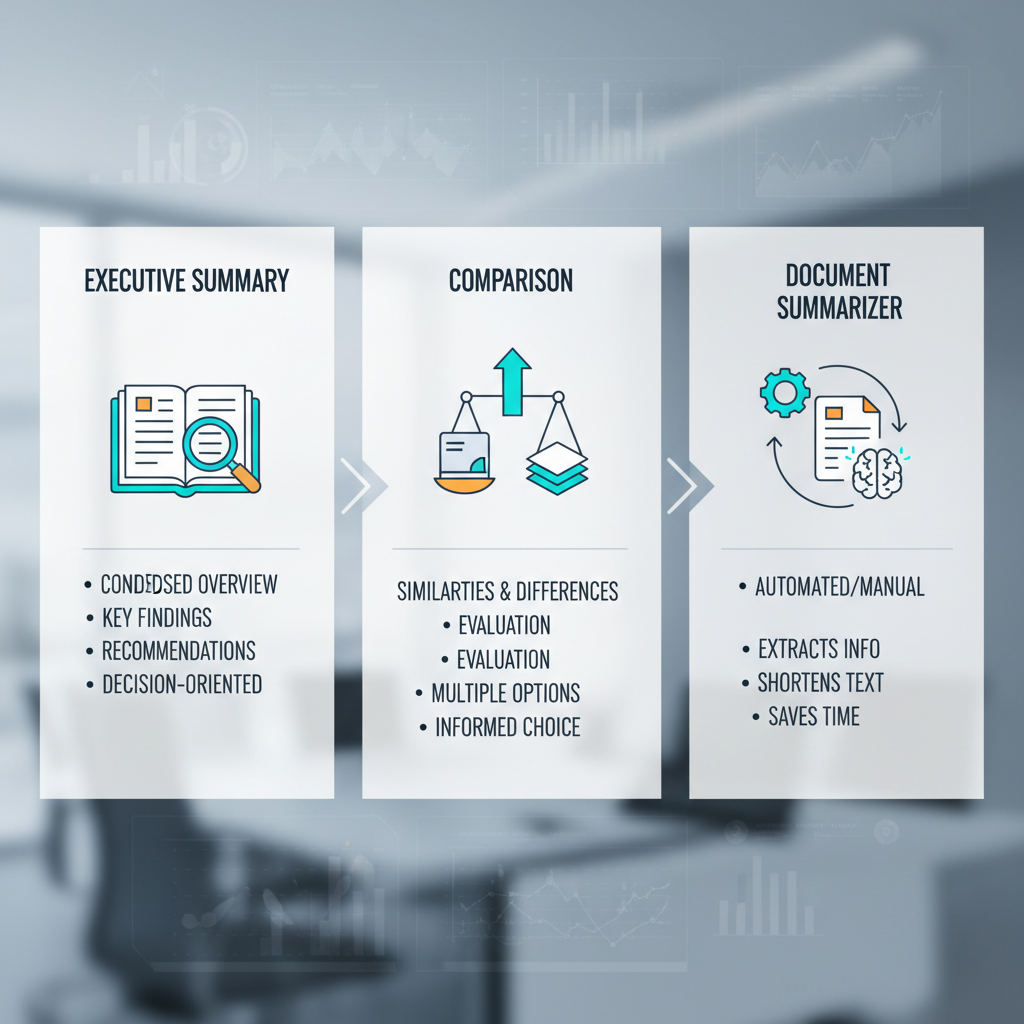 EXECUTIVE SUMMARY

• CONDEDSED OVERVIEW
• KEY FINDINGS
• RECOMMENDATIONS
• DECISION-ORIENTED

COMPARISON

SIMILARTIES & DIFFERENCES
• EVALUATION
• EVALUATION
• MULTIPLE OPTIONS
• INFORMED CHOICE

DOCUMENT SUMMARIZER

• AUTOMATED/MANUAL

• EXTRACTS INFO
• SHORTENS TEXT
• SAVES TIME